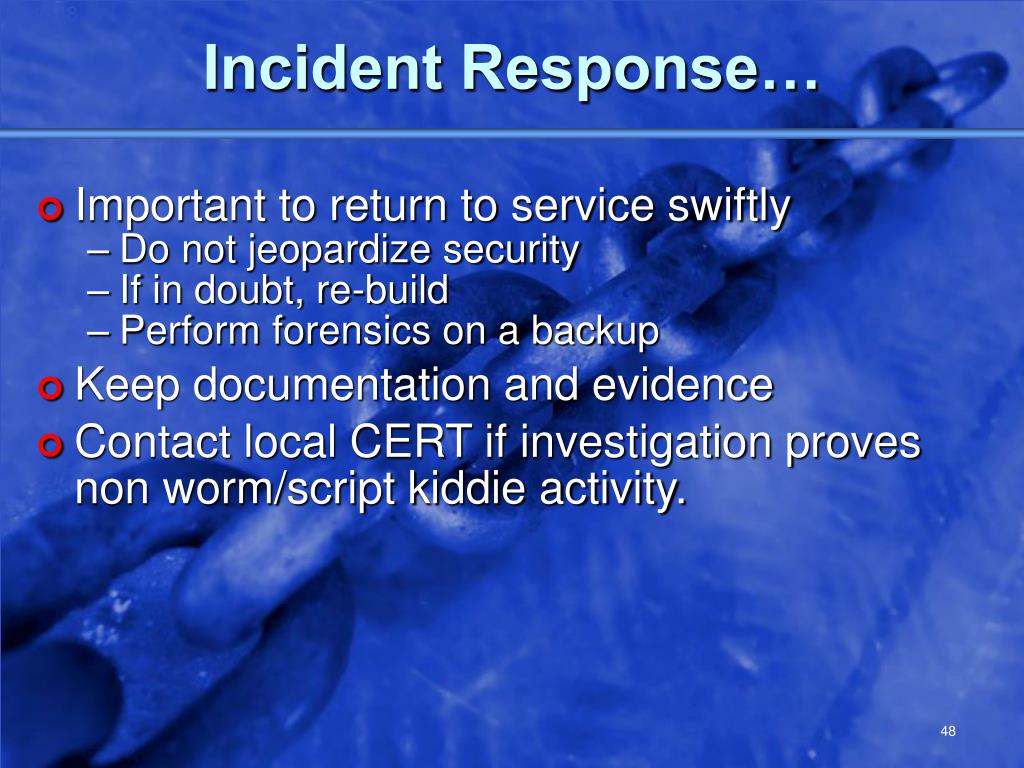 Incident Response…

Important to return to service swiftly
– Do not jeopardize security
– If in doubt, re-build
– Perform forensics on a backup

Keep documentation and evidence

Contact local CERT if investigation proves non worm/script kiddie activity.

48